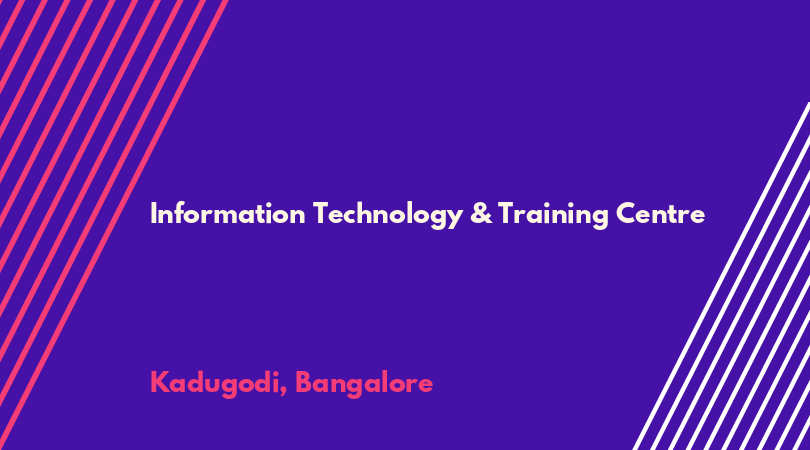 Information Technology & Training Centre

Kadugodi, Bangalore